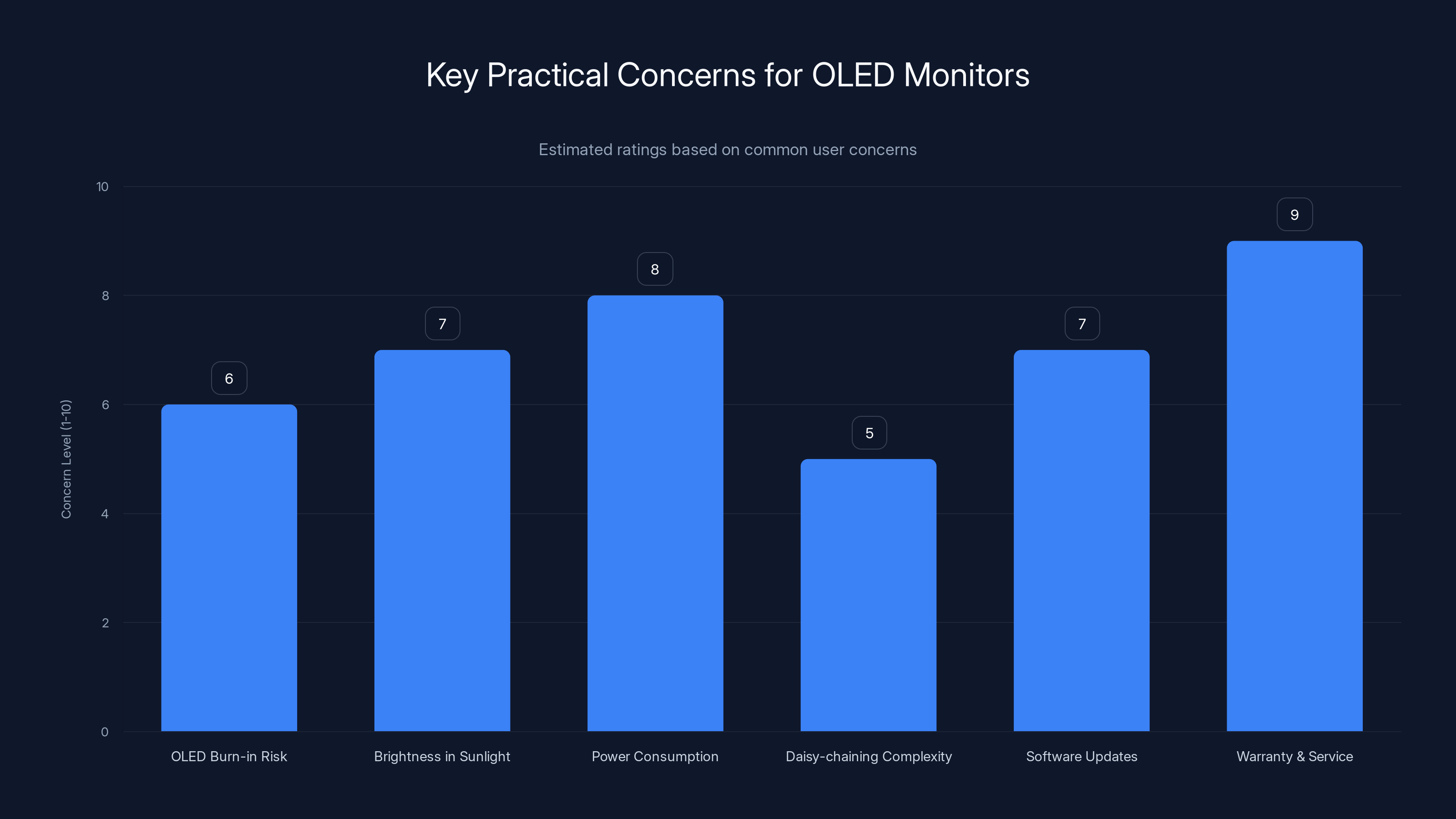 Key Practical Concerns for OLED Monitors

Estimated ratings based on common user concerns

Concern Level (1-10)

10
8
6
4
2
0

6
7
8
5
7
9

OLED Burn-in Risk
Brightness in Sunlight
Power Consumption
Daisy-chaining Complexity
Software Updates
Warranty & Service